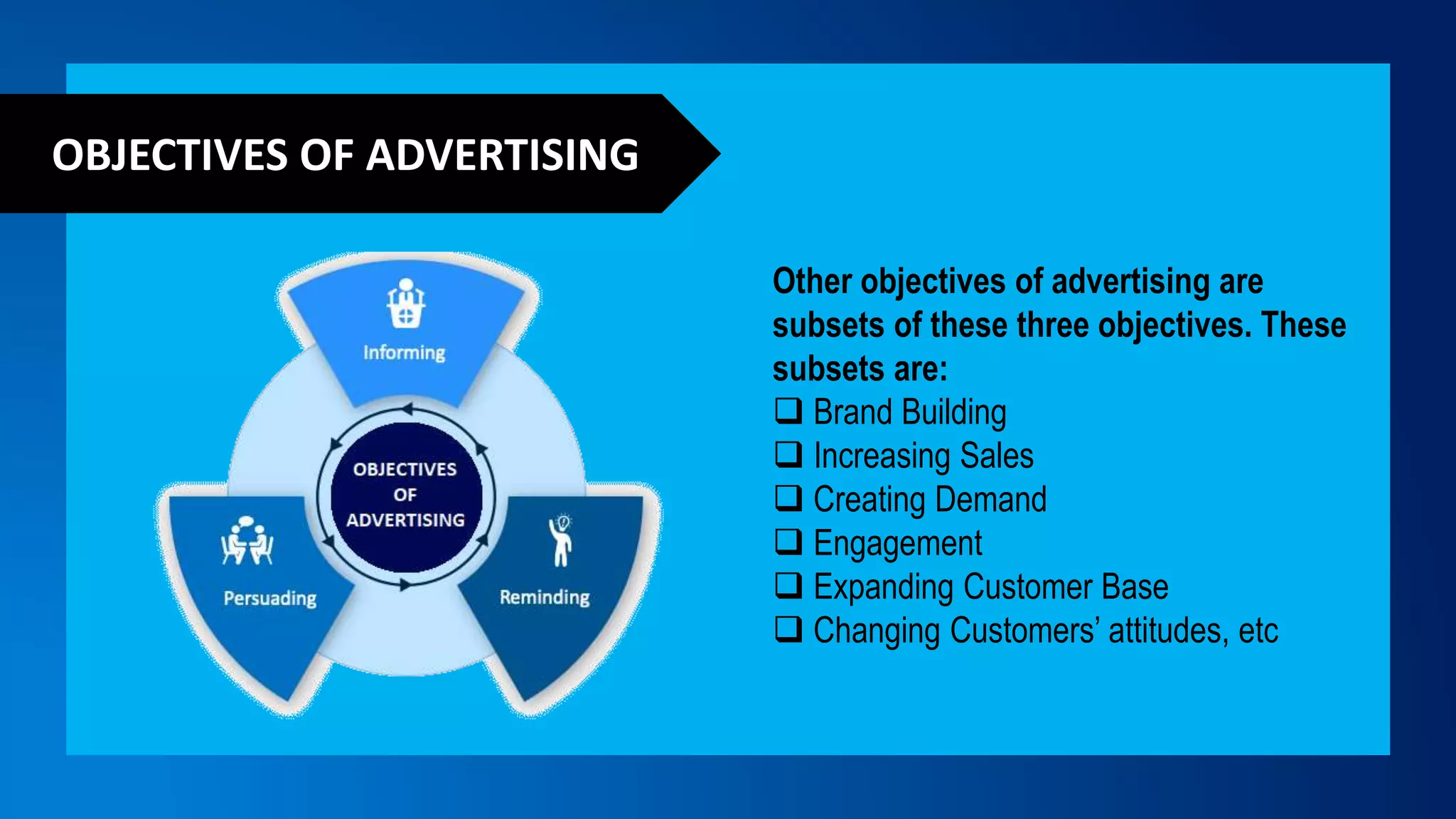 OBJECTIVES OF ADVERTISING

Informing

OBJECTIVES OF ADVERTISING

Persuading

Reminding

Other objectives of advertising are subsets of these three objectives. These subsets are:

❑ Brand Building
❑ Increasing Sales
❑ Creating Demand
❑ Engagement
❑ Expanding Customer Base
❑ Changing Customers' attitudes, etc